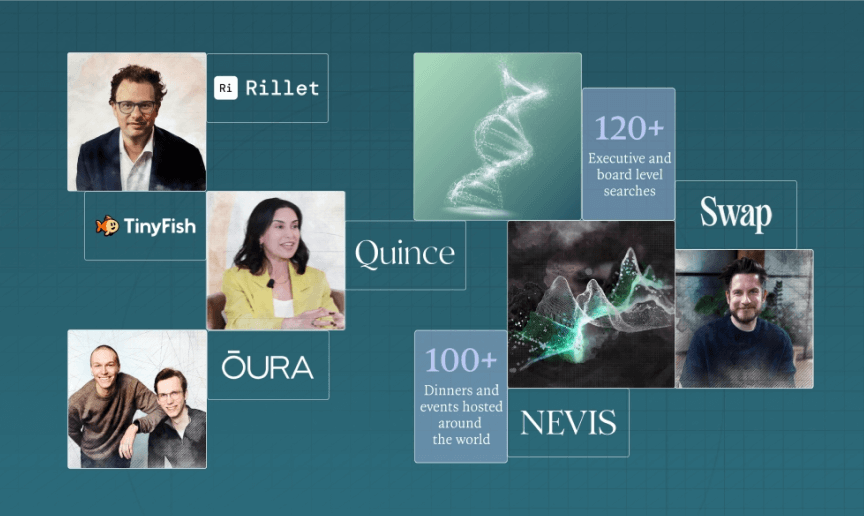 Ri Rillet

TinyFish

Quince

ŌURA

120+
Executive and board level searches

Swap

100+
Dinners and events hosted around the world

NEVIS